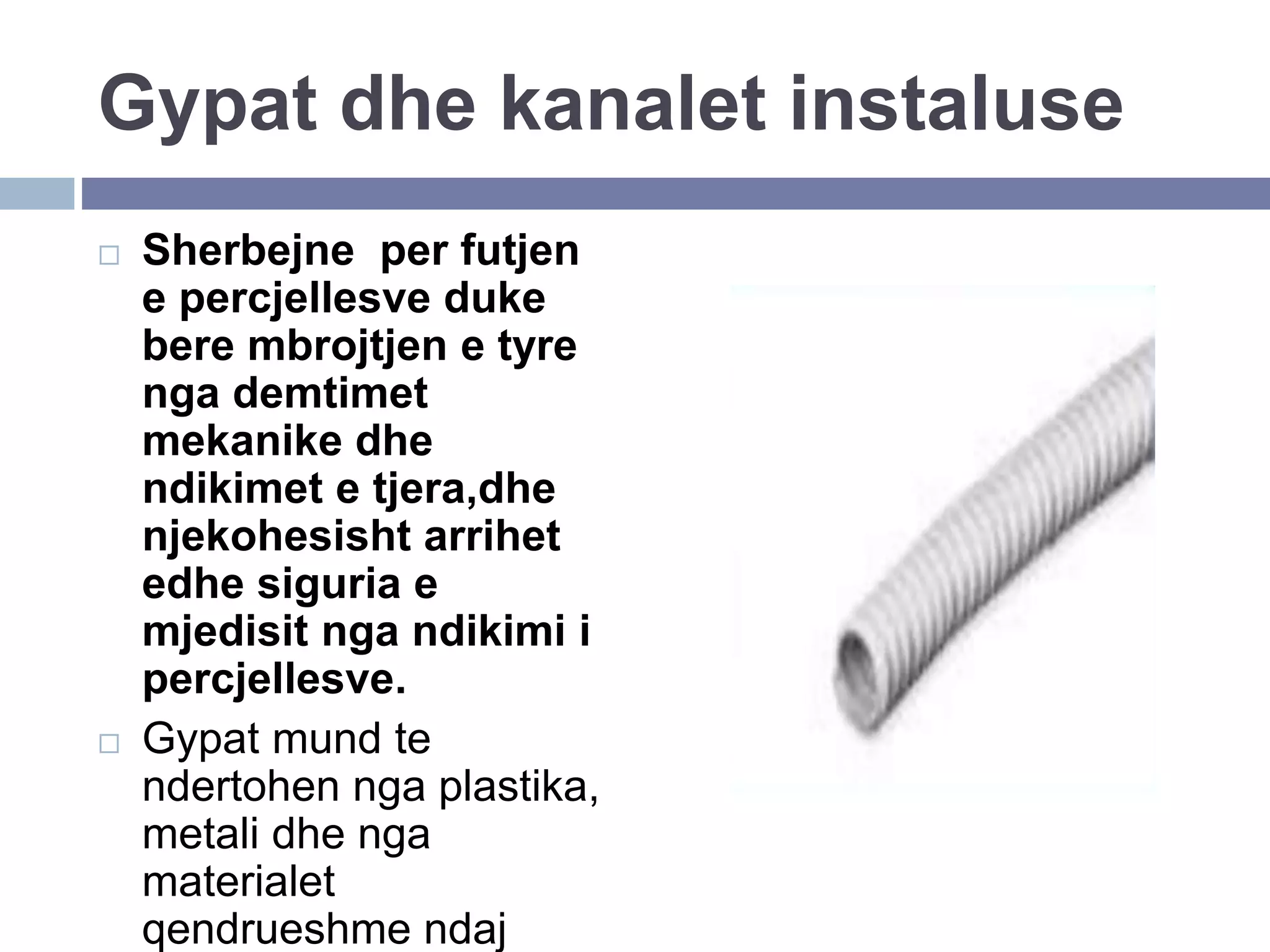 Gypat dhe kanalet instaluse

□ Sherbejne per futjen e percjellesve duke bere mbrojtjen e tyre nga demtimet mekanike dhe ndikimet e tjera,dhe njekohesisht arrihet edhe siguria e mjedisit nga ndikimi i percjellesve.

□ Gypat mund te ndertohen nga plastika, metali dhe nga materialet qendrueshme ndaj